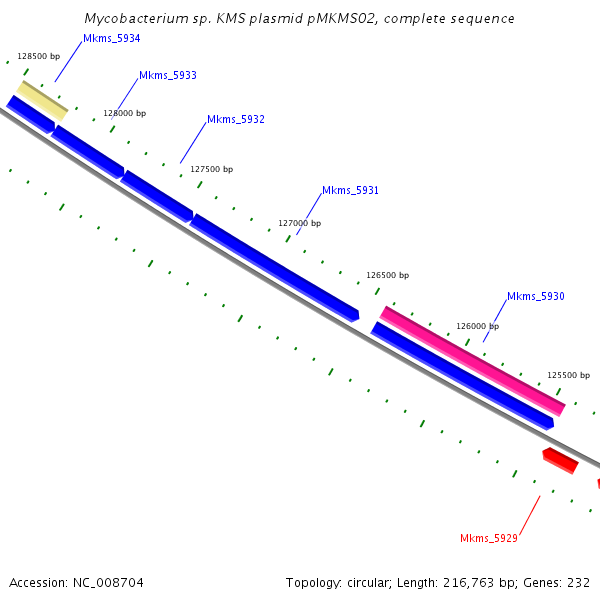 Mycobacterium sp. KMS plasmid pMKMS02, complete sequence

Mkms_5934
128500 bp
Mkms_5933
128000 bp
Mkms_5932
127500 bp
Mkms_5931
127000 bp
126500 bp
Mkms_5930
126000 bp
125500 bp
Mkms_5929

Accession: NC_008704

Topology: circular; Length: 216,763 bp; Genes: 232